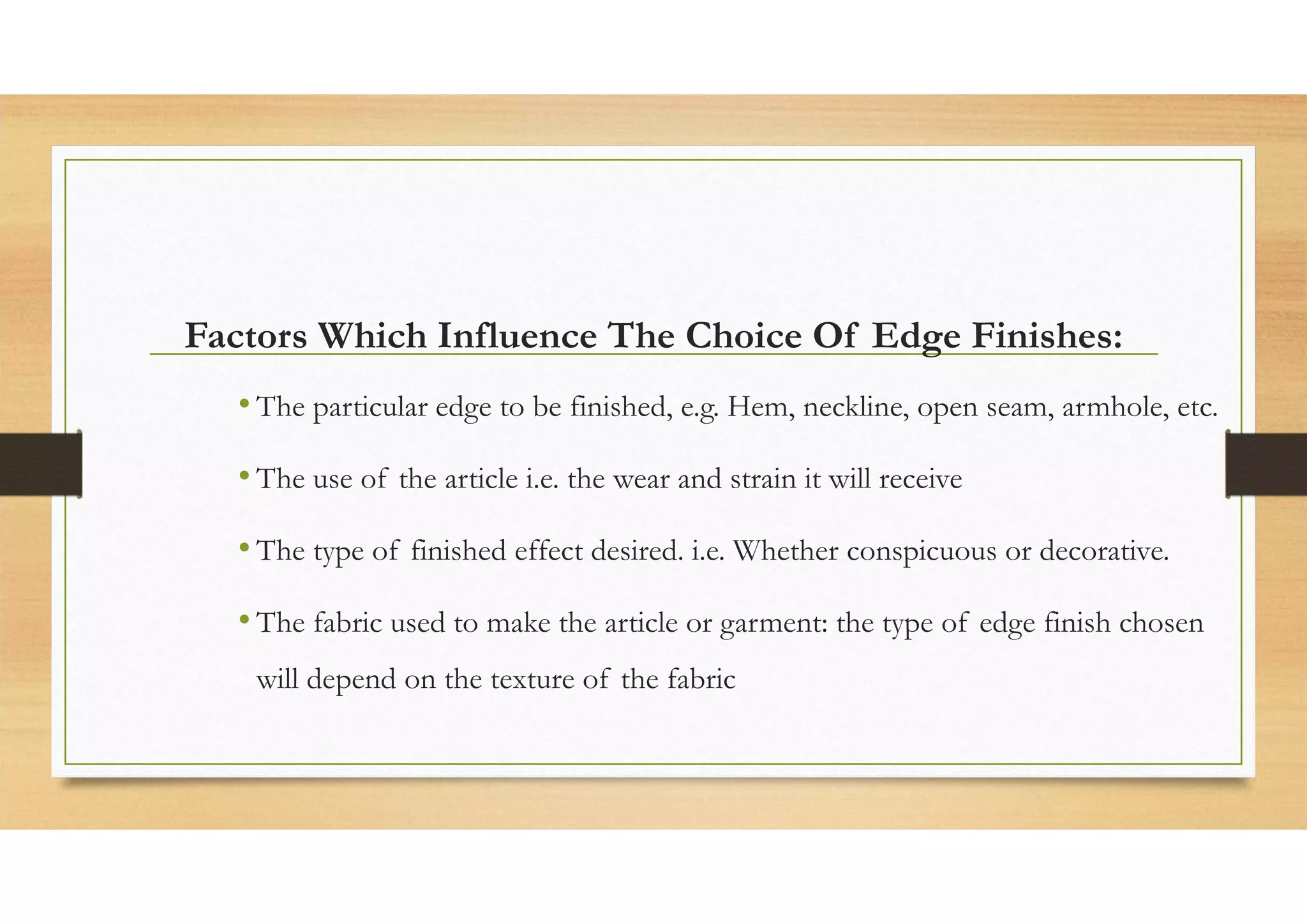 Factors Which Influence The Choice Of Edge Finishes:

• The particular edge to be finished, e.g. Hem, neckline, open seam, armhole, etc.

• The use of the article i.e. the wear and strain it will receive

• The type of finished effect desired. i.e. Whether conspicuous or decorative.

• The fabric used to make the article or garment: the type of edge finish chosen will depend on the texture of the fabric